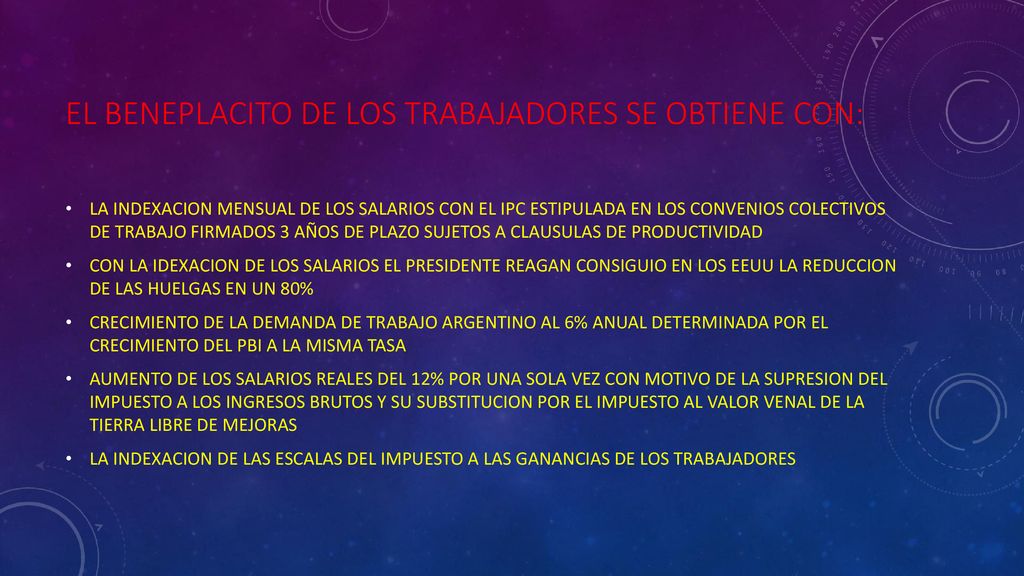 EL BENEPLACITO DE LOS TRABAJADORES SE OBTIENE CON:

• LA INDEXACION MENSUAL DE LOS SALARIOS CON EL IPC ESTIPULADA EN LOS CONVENIOS COLECTIVOS DE TRABAJO FIRMADOS 3 AÑOS DE PLAZO SUJETOS A CLAUSULAS DE PRODUCTIVIDAD

• CON LA IDEXACION DE LOS SALARIOS EL PRESIDENTE REAGAN CONSIGUIO EN LOS EEUU LA REDUCCION DE LAS HUELGAS EN UN 80%

• CRECIMIENTO DE LA DEMANDA DE TRABAJO ARGENTINO AL 6% ANUAL DETERMINADA POR EL CRECIMIENTO DEL PBI A LA MISMA TASA

• AUMENTO DE LOS SALARIOS REALES DEL 12% POR UNA SOLA VEZ CON MOTIVO DE LA SUPRESION DEL IMPUESTO A LOS INGRESOS BRUTOS Y SU SUBSTITUCION POR EL IMPUESTO AL VALOR VENAL DE LA TIERRA LIBRE DE MEJORAS

• LA INDEXACION DE LAS ESCALAS DEL IMPUESTO A LAS GANANCIAS DE LOS TRABAJADORES